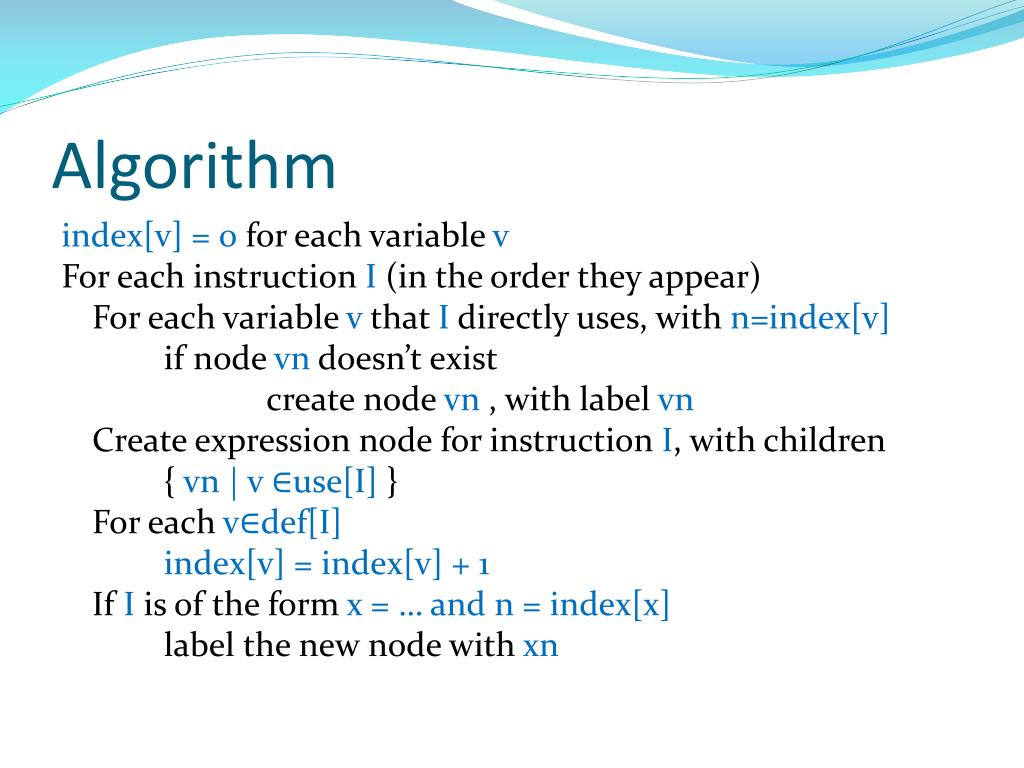 Algorithm

index[v] = 0 for each variable v
For each instruction I (in the order they appear)
For each variable v that I directly uses, with n=index[v]
if node vn doesn't exist
create node vn , with label vn
Create expression node for instruction I, with children
{ vn | v ∈use[I] }
For each v∈def[I]
index[v] = index[v] + 1
If I is of the form x = … and n = index[x]
label the new node with xn